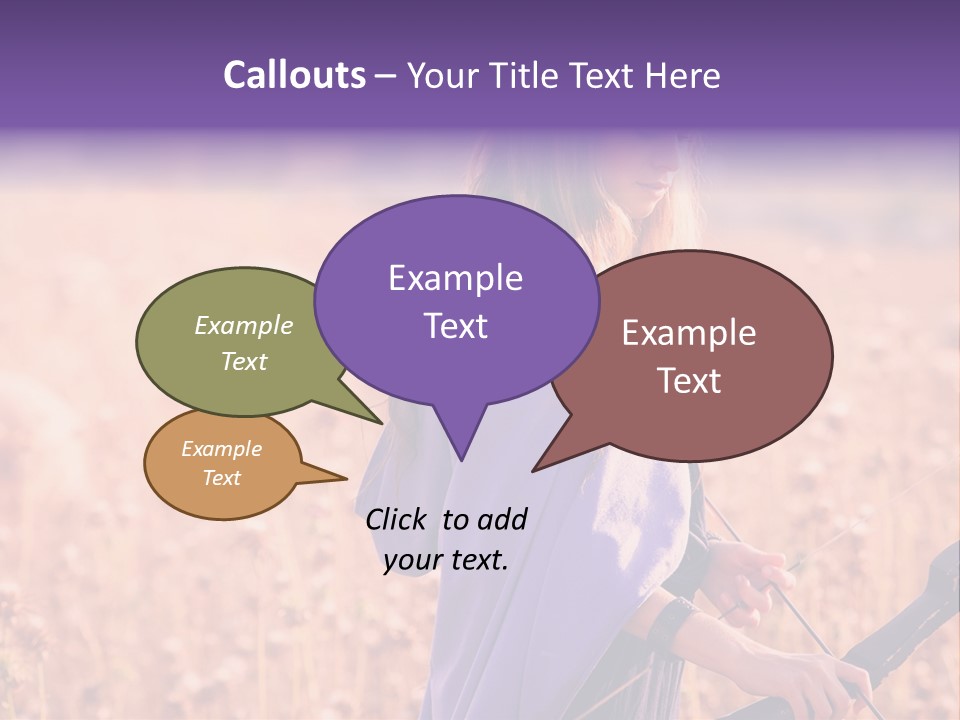 Callouts – Your Title Text Here

Example Text

Example Text

Example Text

Example Text

Click to add your text.